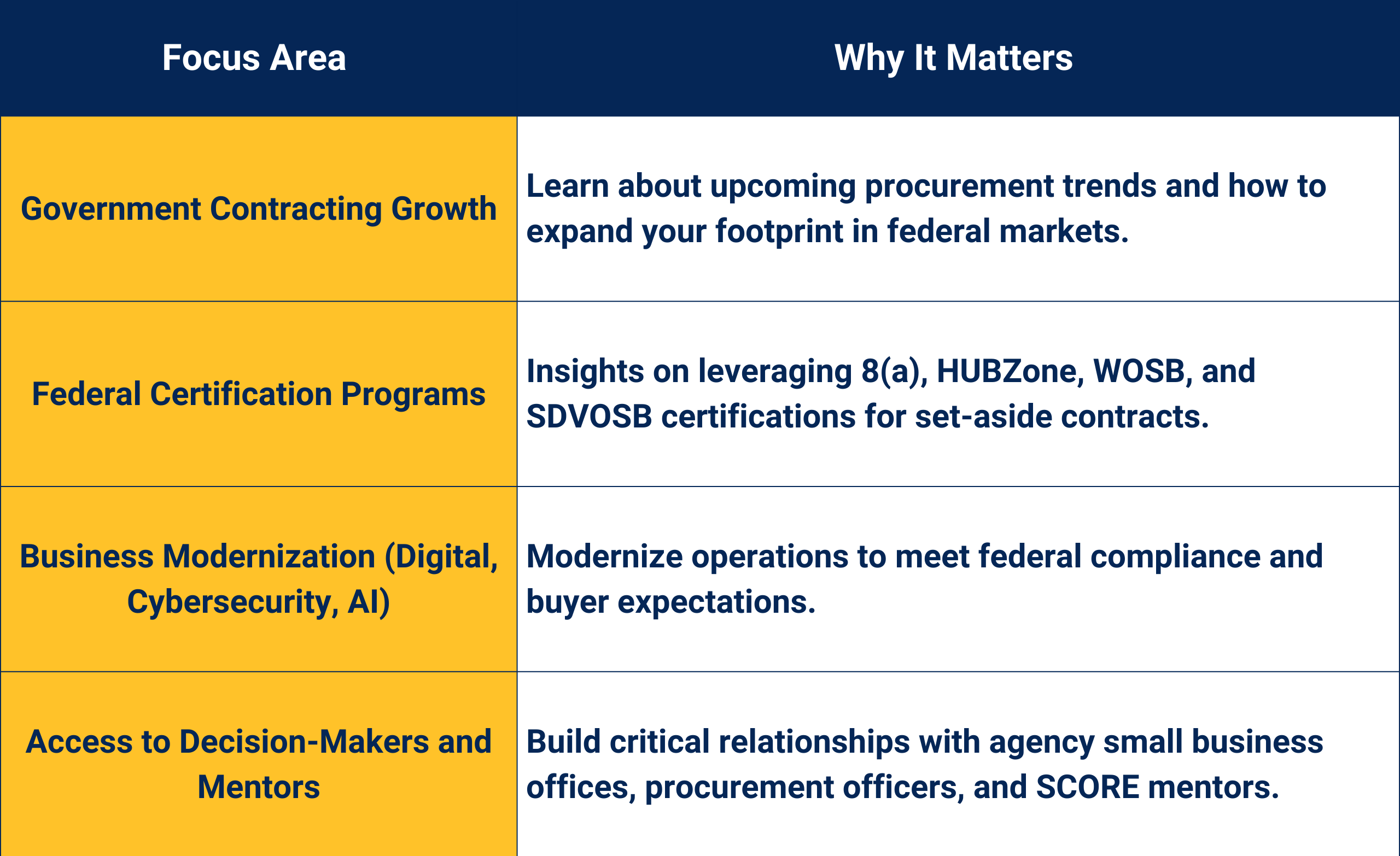 | Focus Area | Why It Matters |
|---|---|
| Government Contracting Growth | Learn about upcoming procurement trends and how to expand your footprint in federal markets. |
| Federal Certification Programs | Insights on leveraging 8(a), HUBZone, WOSB, and SDVOSB certifications for set-aside contracts. |
| Business Modernization (Digital, Cybersecurity, AI) | Modernize operations to meet federal compliance and buyer expectations. |
| Access to Decision-Makers and Mentors | Build critical relationships with agency small business offices, procurement officers, and SCORE mentors. |